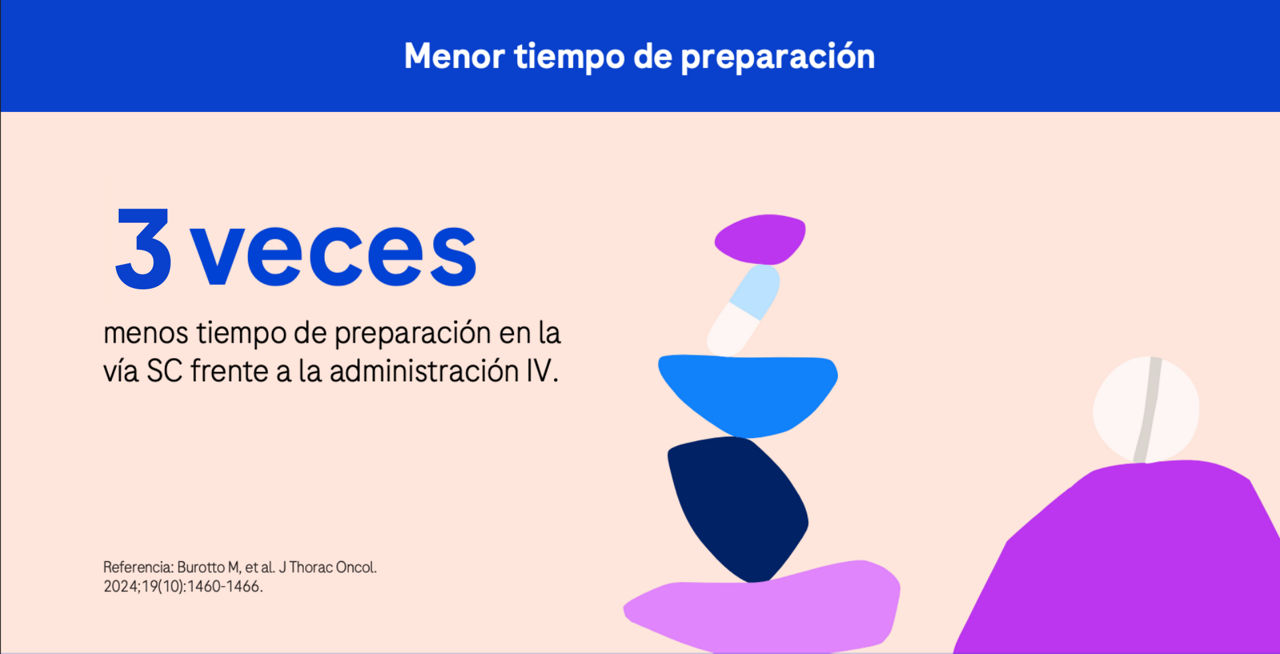 Menor tiempo de preparación

3 veces

menos tiempo de preparación en la vía SC frente a la administración IV.

Referencia: Burotto M, et al. J Thorac Oncol. 2024;19(10):1460-1466.